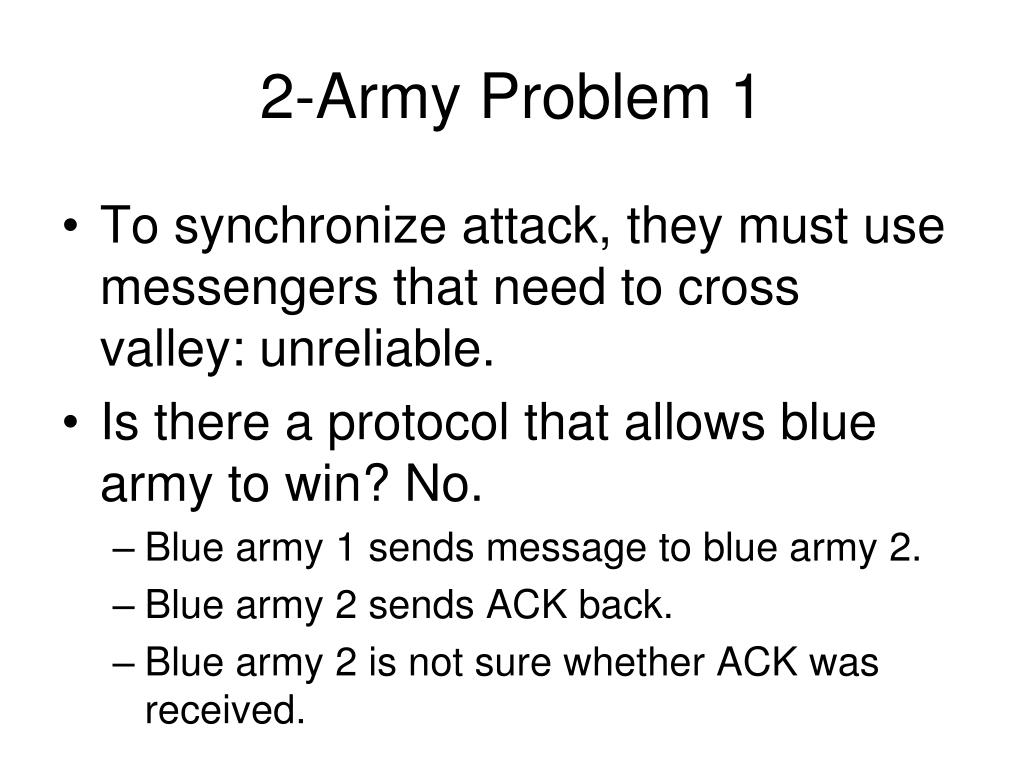 2-Army Problem 1

• To synchronize attack, they must use messengers that need to cross valley: unreliable.
• Is there a protocol that allows blue army to win? No.
– Blue army 1 sends message to blue army 2.
– Blue army 2 sends ACK back.
– Blue army 2 is not sure whether ACK was received.